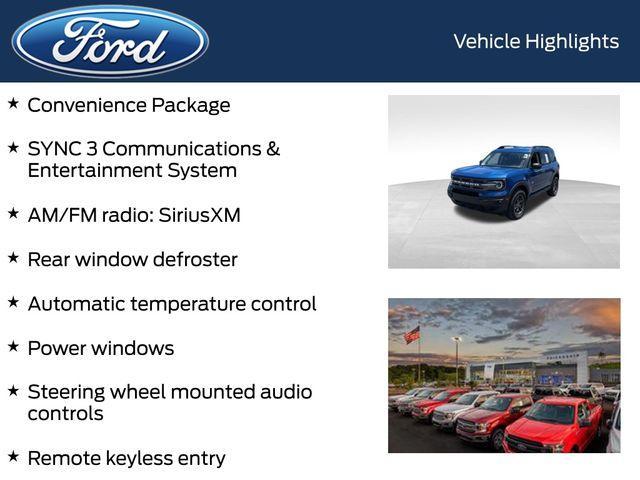 Ford

Vehicle Highlights

★ Convenience Package

★ SYNC 3 Communications & Entertainment System

★ AM/FM radio: SiriusXM

★ Rear window defroster

★ Automatic temperature control

★ Power windows

★ Steering wheel mounted audio controls

★ Remote keyless entry